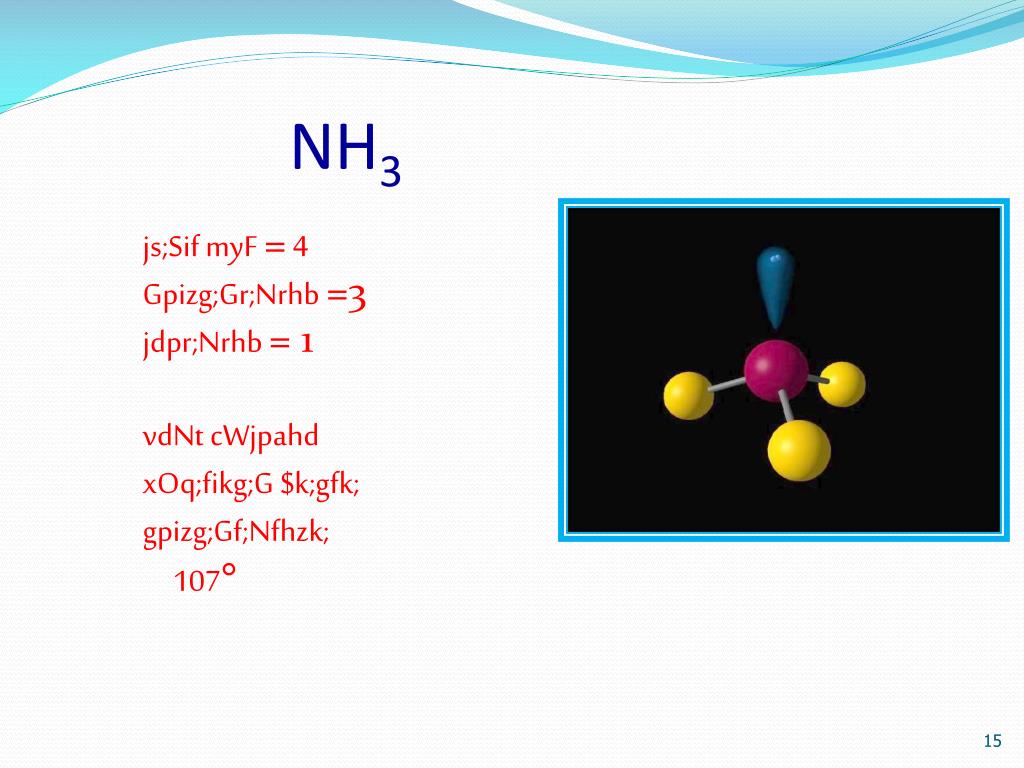 $NH_3$

js;Sif myF = 4
Gpizg;Gr;Nrhb =3
jdpr;Nrhb = 1

vdNt cWjpahd
xOq;fikg;G $k;gfk;
gpizg;Gf;Nfhzk;
107°

15